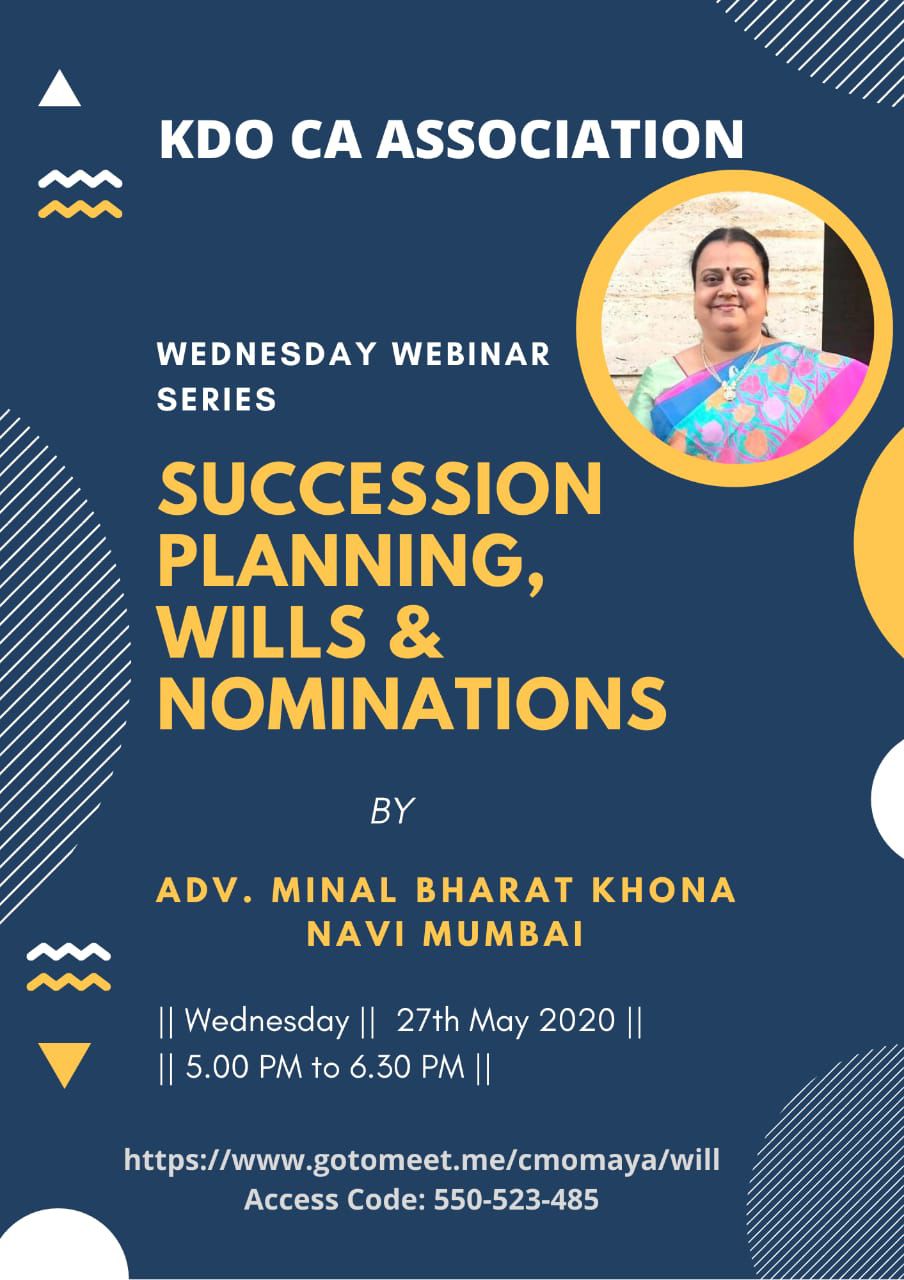 KDO CA ASSOCIATION

WEDNESDAY WEBINAR SERIES

SUCCESSION PLANNING, WILLS & NOMINATIONS

BY

ADV. MINAL BHARAT KHONA
NAVI MUMBAI

|| Wednesday || 27th May 2020 ||
|| 5.00 PM to 6.30 PM ||

https://www.gotomeet.me/cmomaya/will
Access Code: 550-523-485